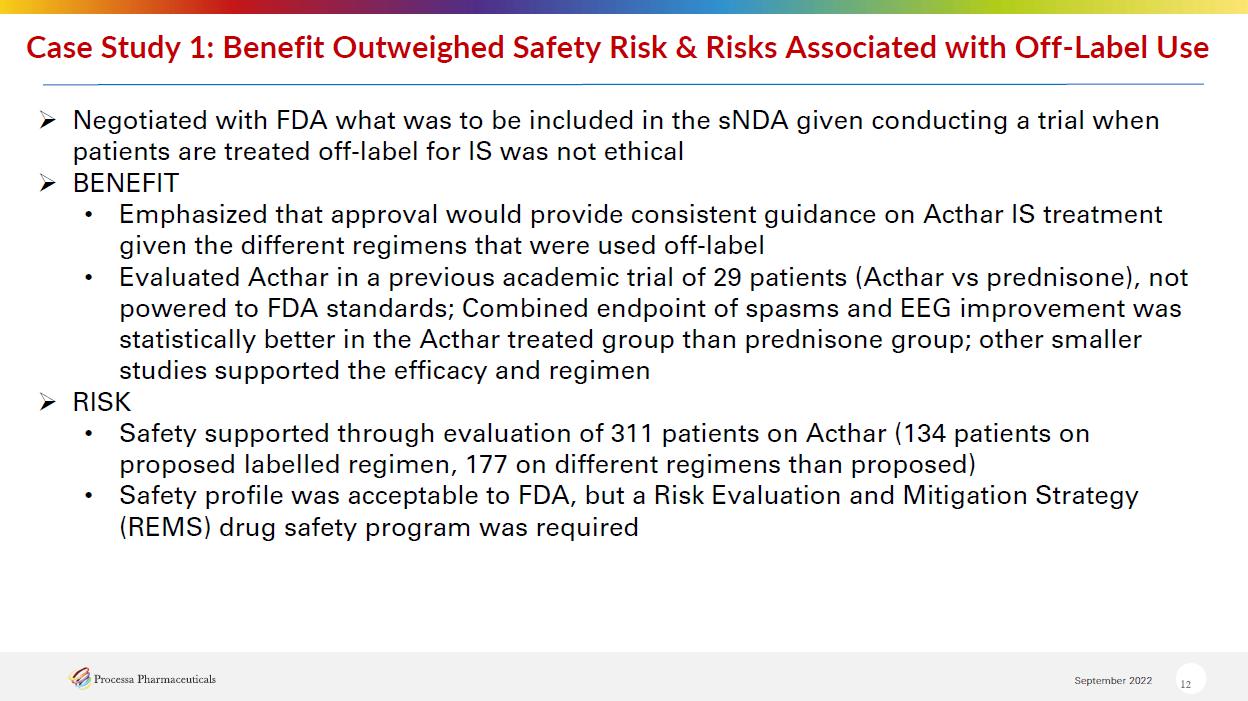 Case Study 1: Benefit Outweighed Safety Risk & Risks Associated with Off-Label Use

➢ Negotiated with FDA what was to be included in the sNDA given conducting a trial when patients are treated off-label for IS was not ethical
➢ BENEFIT
• Emphasized that approval would provide consistent guidance on Acthar IS treatment given the different regimens that were used off-label
• Evaluated Acthar in a previous academic trial of 29 patients (Acthar vs prednisone), not powered to FDA standards; Combined endpoint of spasms and EEG improvement was statistically better in the Acthar treated group than prednisone group; other smaller studies supported the efficacy and regimen
➢ RISK
• Safety supported through evaluation of 311 patients on Acthar (134 patients on proposed labelled regimen, 177 on different regimens than proposed)
• Safety profile was acceptable to FDA, but a Risk Evaluation and Mitigation Strategy (REMS) drug safety program was required

Processa Pharmaceuticals

September 2022

12